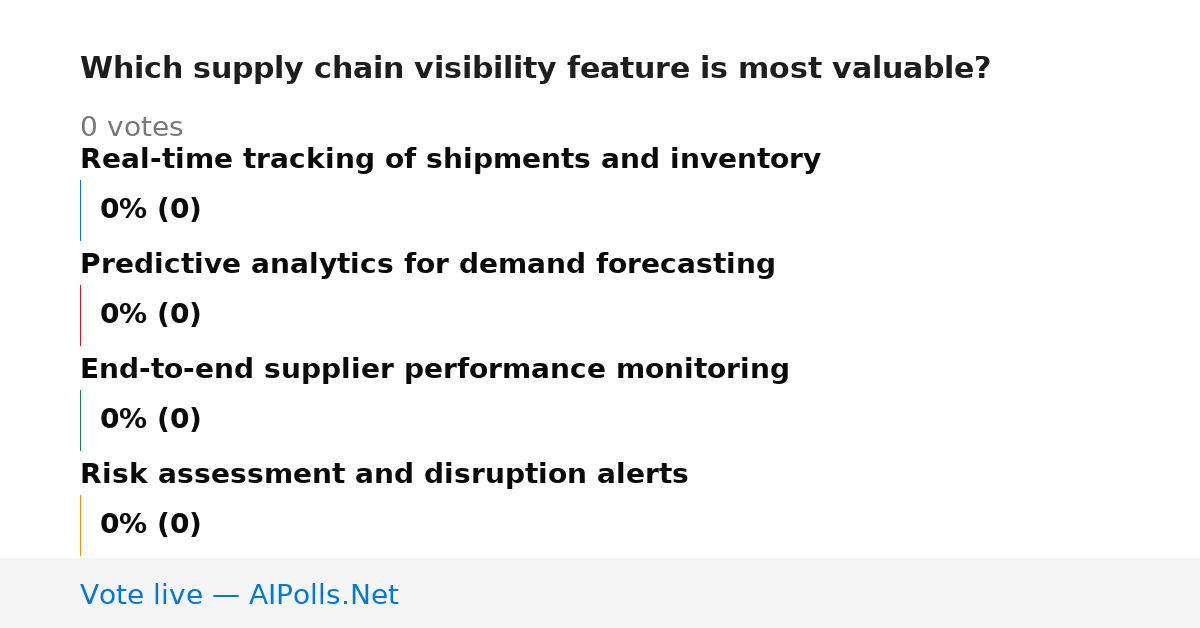 Which supply chain visibility feature is most valuable?

0 votes

Real-time tracking of shipments and inventory

0% (0)

Predictive analytics for demand forecasting

0% (0)

End-to-end supplier performance monitoring

0% (0)

Risk assessment and disruption alerts

0% (0)

Vote live — AIPolls.Net